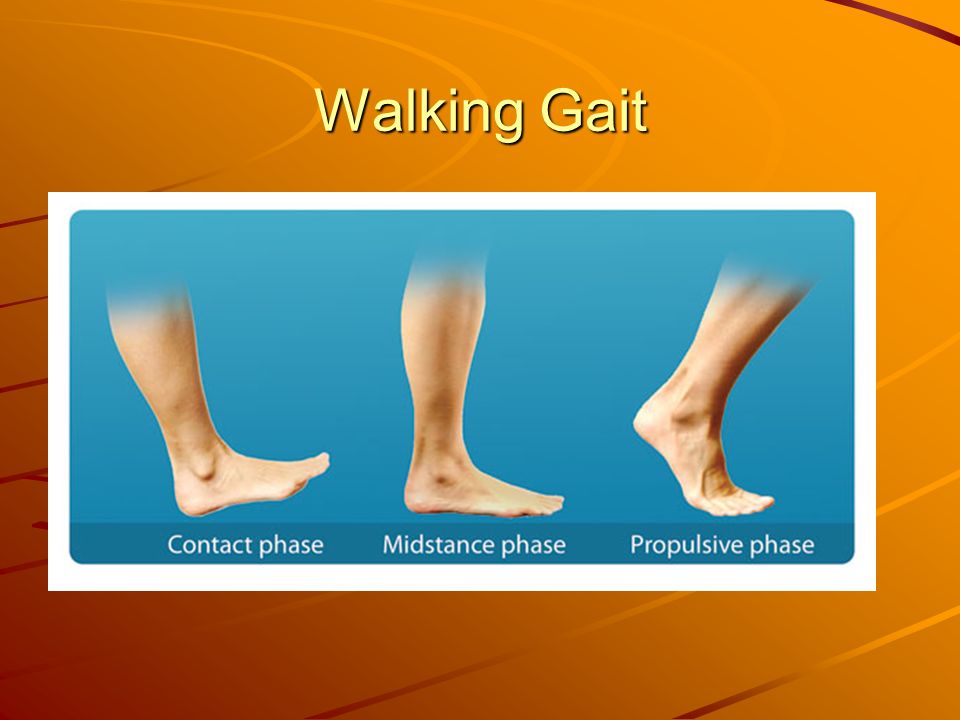 Walking Gait

Contact phase
Midstance phase
Propulsive phase